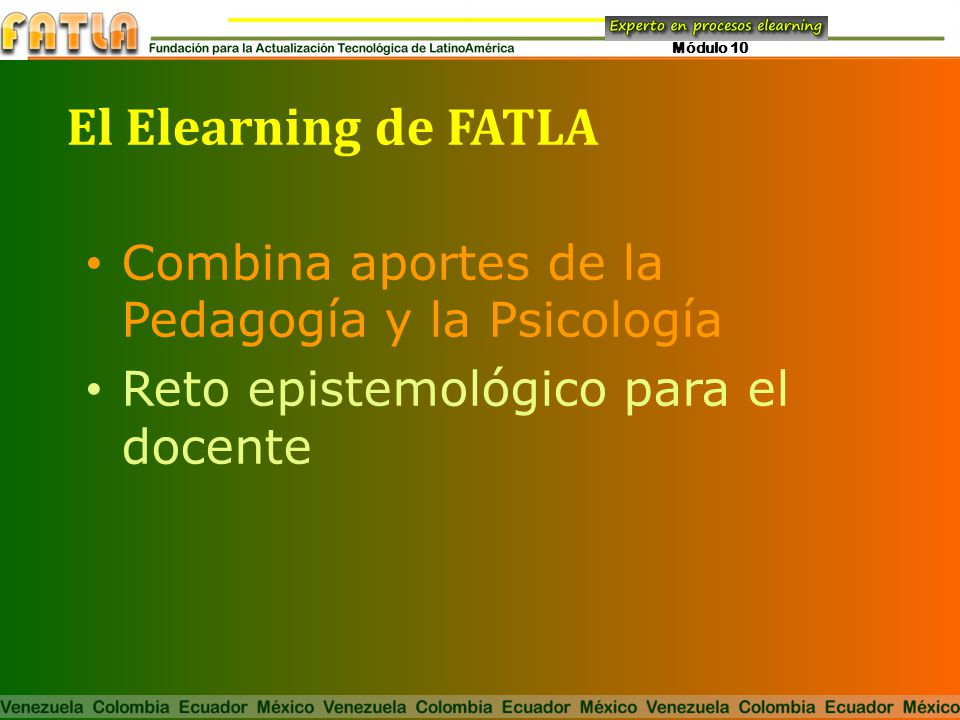 FATLA
Fundación para la Actualización Tecnológica de LatinoAmérica
Experto en procesos elearning
Módulo 10

El Elearning de FATLA

• Combina aportes de la Pedagogía y la Psicología
• Reto epistemológico para el docente

Venezuela Colombia Ecuador México Venezuela Colombia Ecuador México Venezuela Colombia Ecuador México